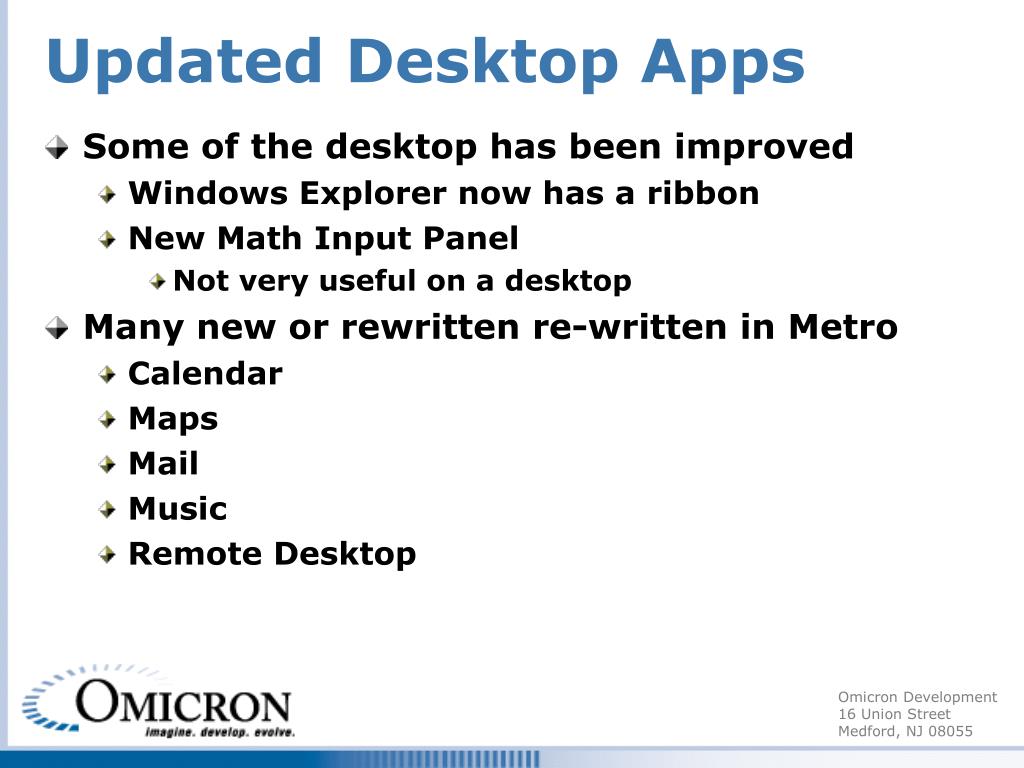 Updated Desktop Apps

Some of the desktop has been improved

Windows Explorer now has a ribbon

New Math Input Panel

Not very useful on a desktop

Many new or rewritten re-written in Metro

Calendar

Maps

Mail

Music

Remote Desktop

OMICRON
imagine. develop. evolve.

Omicron Development
16 Union Street
Medford, NJ 08055